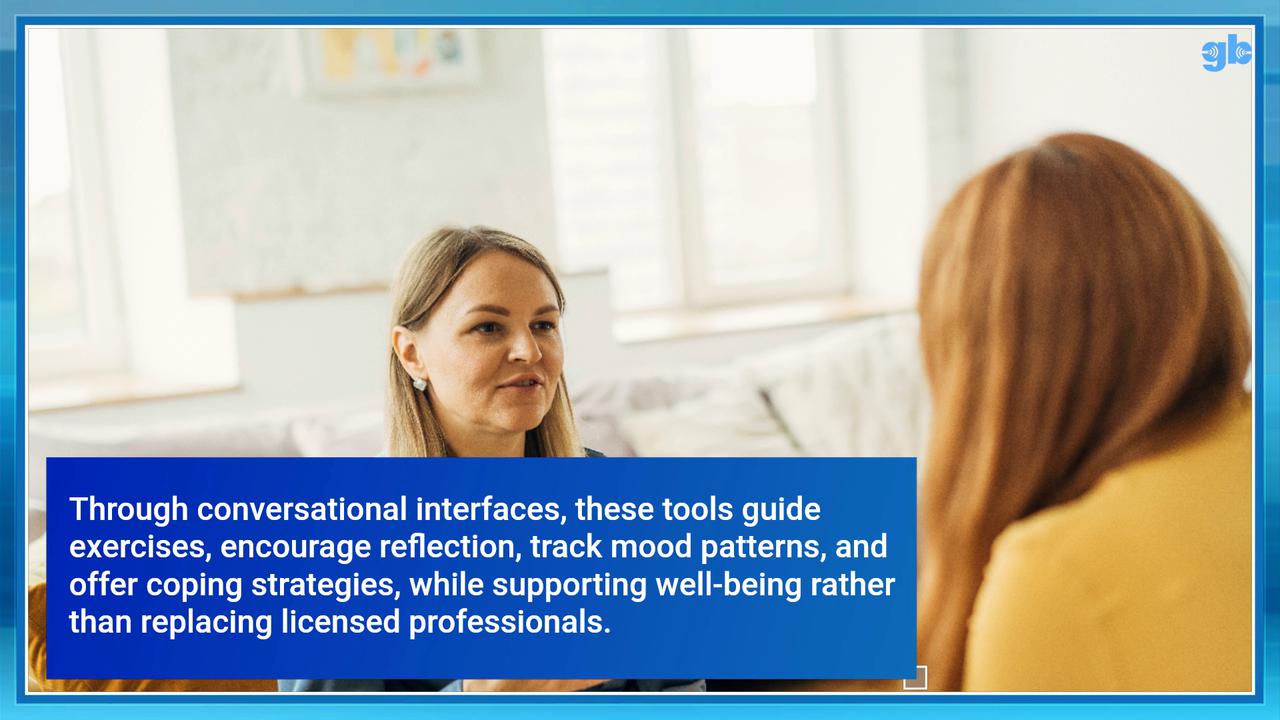 gb

Through conversational interfaces, these tools guide exercises, encourage reflection, track mood patterns, and offer coping strategies, while supporting well-being rather than replacing licensed professionals.